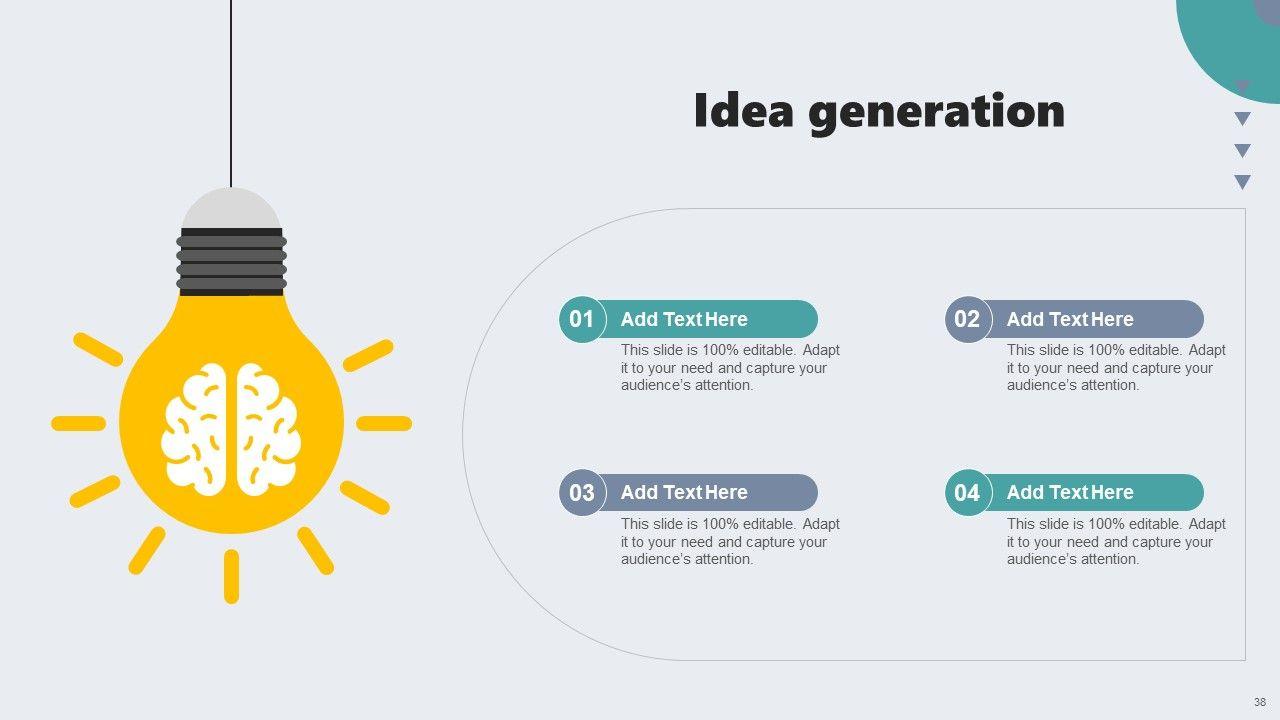 Idea generation

01 Add Text Here
This slide is 100% editable. Adapt it to your need and capture your audience's attention.

02 Add Text Here
This slide is 100% editable. Adapt it to your need and capture your audience's attention.

03 Add Text Here
This slide is 100% editable. Adapt it to your need and capture your audience's attention.

04 Add Text Here
This slide is 100% editable. Adapt it to your need and capture your audience's attention.

38